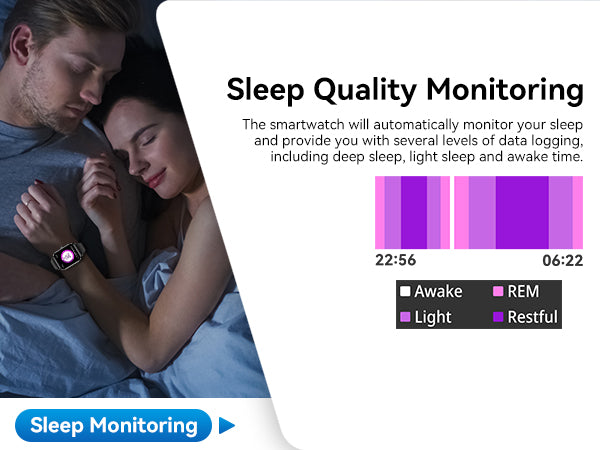 Sleep Quality Monitoring

The smartwatch will automatically monitor your sleep and provide you with several levels of data logging, including deep sleep, light sleep and awake time.

22:56

06:22

Awake
REM
Light
Restful

Sleep Monitoring